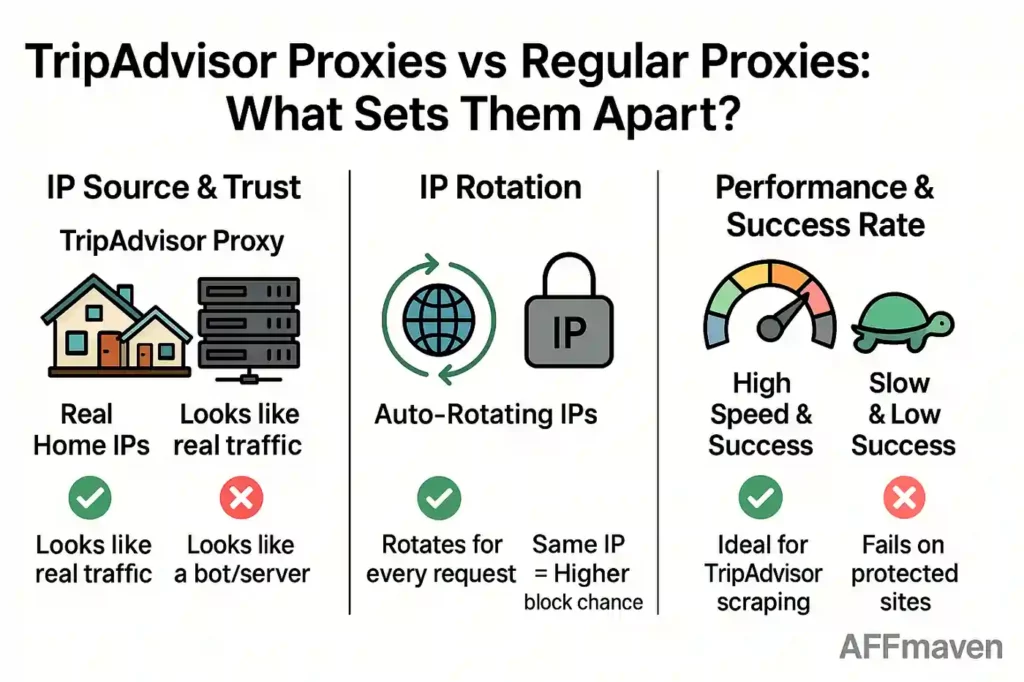 TripAdvisor Proxies vs Regular Proxies: What Sets Them Apart?

IP Source & Trust

TripAdvisor Proxy

Real Home IPs

Looks like real traffic

Looks like real traffic

Looks like a bot/server

IP Rotation

IP

Auto-Rotating IPs

Rotates for every request

Same IP = Higher block chance

Performance & Success Rate

High Speed & Success

Slow & Low Success

Ideal for TripAdvisor scraping

Fails on protected sites

AFFmaven